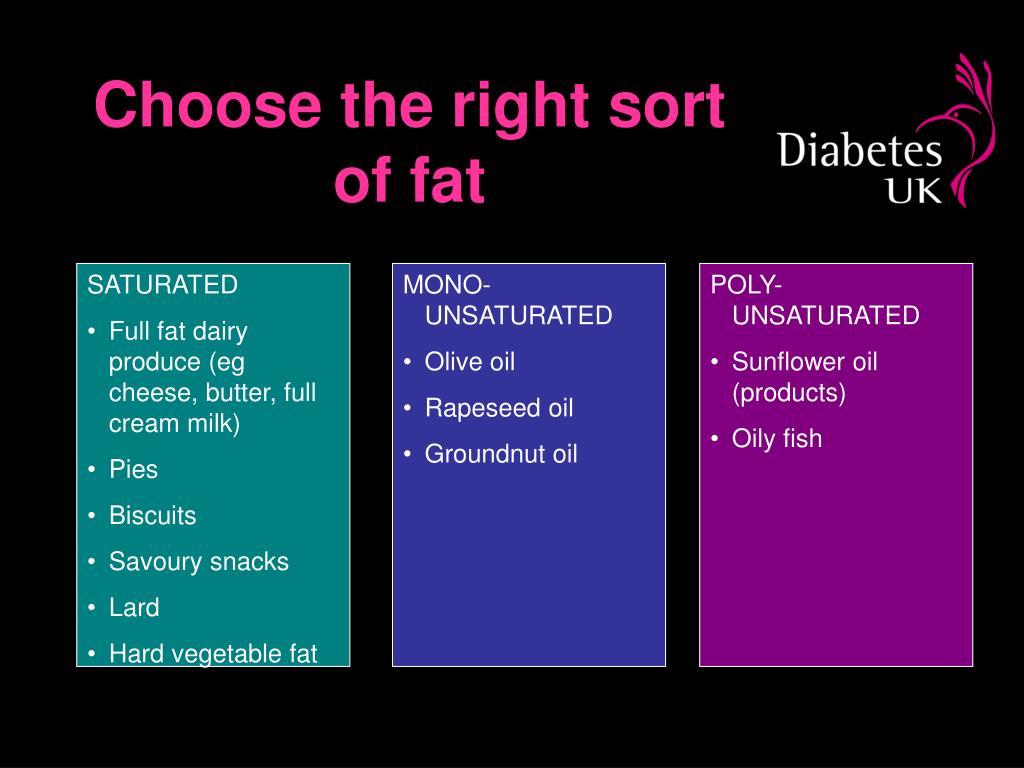 Choose the right sort of fat

Diabetes UK

SATURATED
• Full fat dairy produce (eg cheese, butter, full cream milk)
• Pies
• Biscuits
• Savoury snacks
• Lard
• Hard vegetable fat

MONO-UNSATURATED
• Olive oil
• Rapeseed oil
• Groundnut oil

POLY-UNSATURATED
• Sunflower oil (products)
• Oily fish